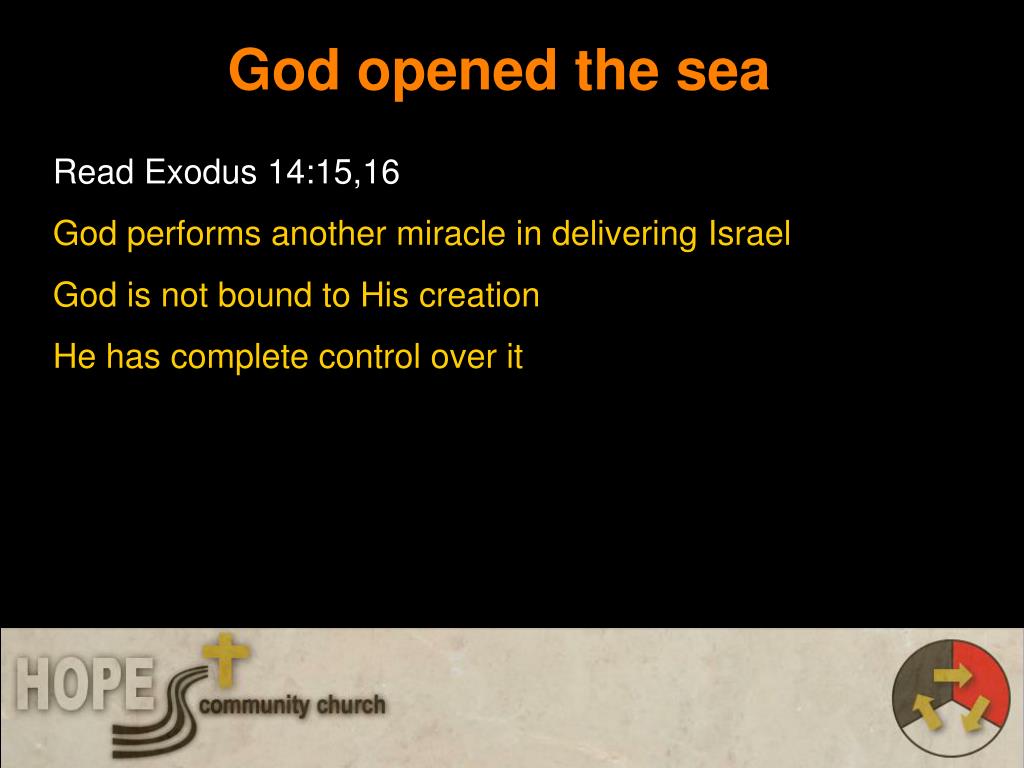 God opened the sea

Read Exodus 14:15,16

God performs another miracle in delivering Israel

God is not bound to His creation

He has complete control over it

HOPE community church